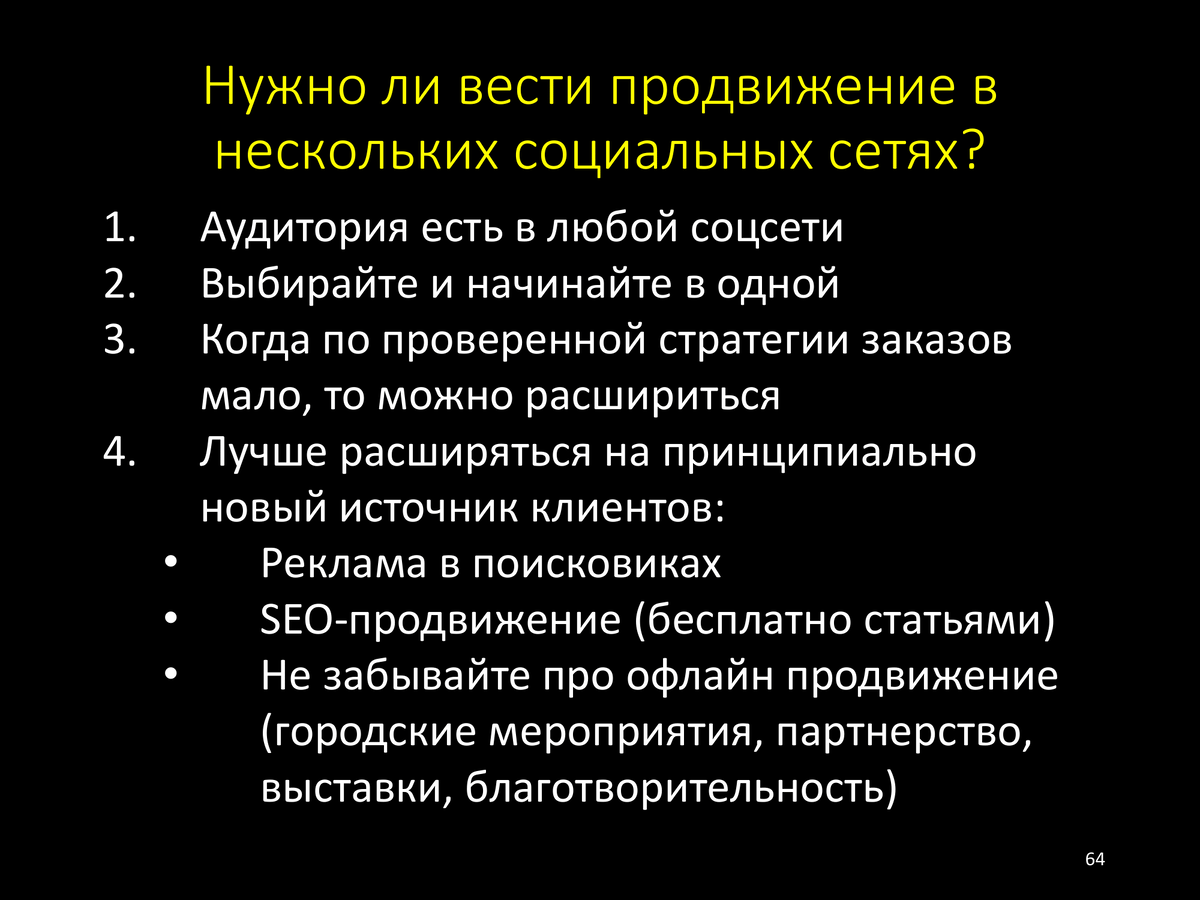 Нужно ли вести продвижение в нескольких социальных сетях?

1. Аудитория есть в любой соцсети
2. Выбирайте и начинайте в одной
3. Когда по проверенной стратегии заказов мало, то можно расшириться
4. Лучше расширяться на принципиально новый источник клиентов:
 • Реклама в поисковиках
 • SEO-продвижение (бесплатно статьями)
 • Не забывайте про офлайн продвижение (городские мероприятия, партнерство, выставки, благотворительность)

64